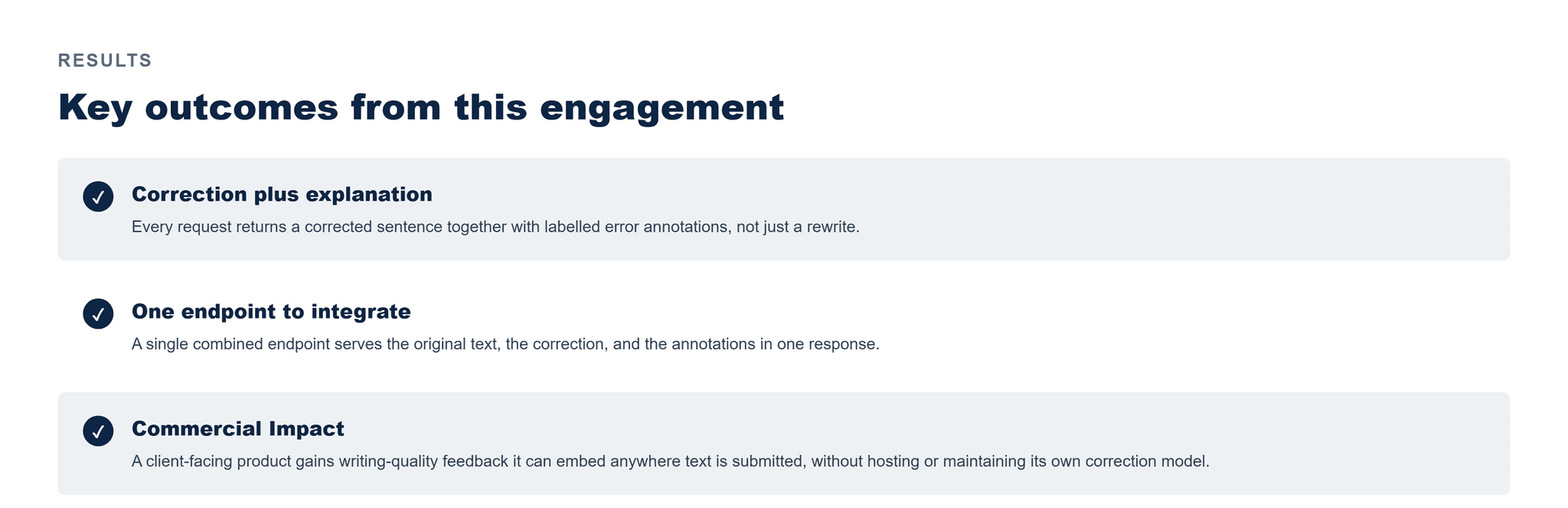 RESULTS

Key outcomes from this engagement

Correction plus explanation

Every request returns a corrected sentence together with labelled error annotations, not just a rewrite.

One endpoint to integrate

A single combined endpoint serves the original text, the correction, and the annotations in one response.

Commercial Impact

A client-facing product gains writing-quality feedback it can embed anywhere text is submitted, without hosting or maintaining its own correction model.